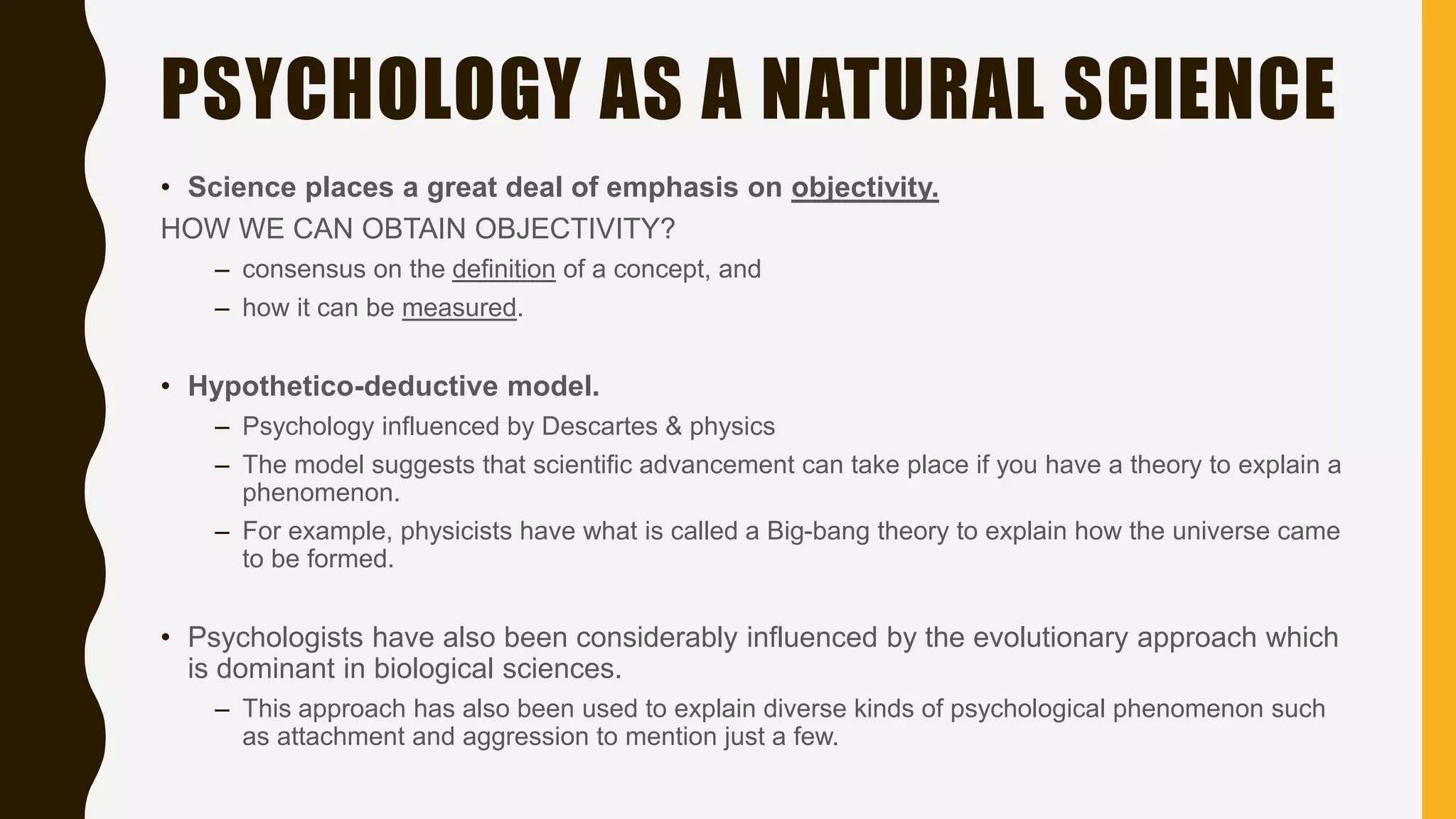 PSYCHOLOGY AS A NATURAL SCIENCE

• Science places a great deal of emphasis on objectivity.

HOW WE CAN OBTAIN OBJECTIVITY?

– consensus on the definition of a concept, and
– how it can be measured.

• Hypothetico-deductive model.

– Psychology influenced by Descartes & physics
– The model suggests that scientific advancement can take place if you have a theory to explain a phenomenon.
– For example, physicists have what is called a Big-bang theory to explain how the universe came to be formed.

• Psychologists have also been considerably influenced by the evolutionary approach which is dominant in biological sciences.

– This approach has also been used to explain diverse kinds of psychological phenomenon such as attachment and aggression to mention just a few.